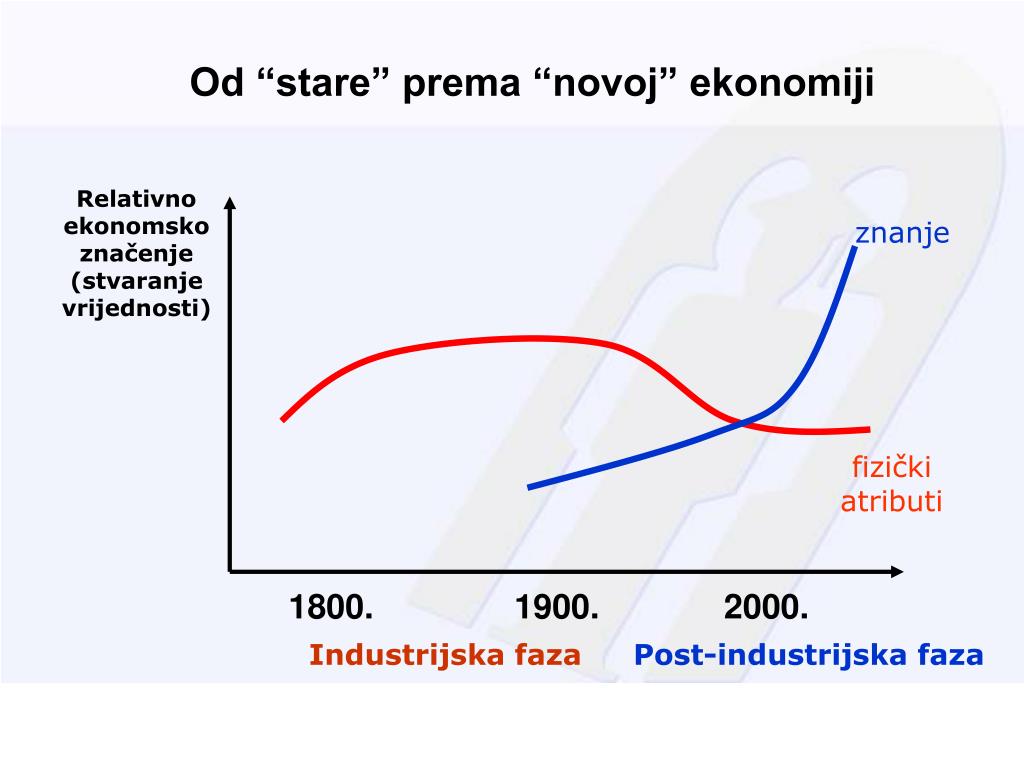 Od “stare” prema “novoj” ekonomiji

Relativno ekonomsko značenje (stvaranje vrijednosti)

znanje

fizički atributi

1800.
1900.
2000.

Industrijska faza
Post-industrijska faza